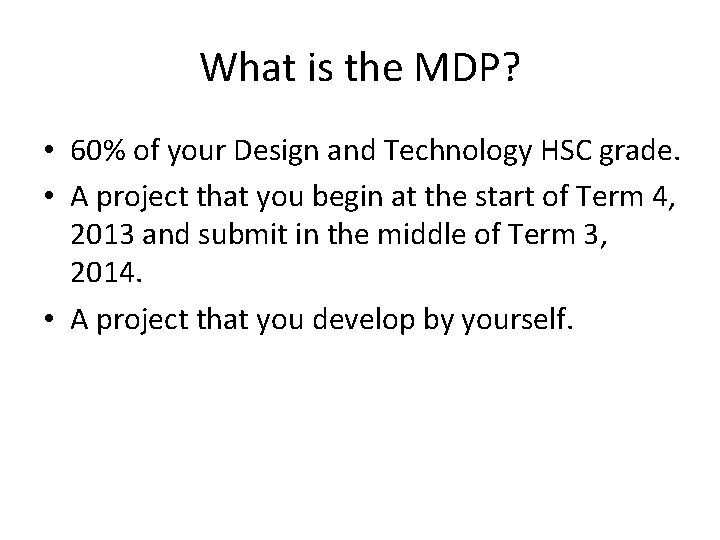 What is the MDP?

• 60% of your Design and Technology HSC grade.
• A project that you begin at the start of Term 4, 2013 and submit in the middle of Term 3, 2014.
• A project that you develop by yourself.